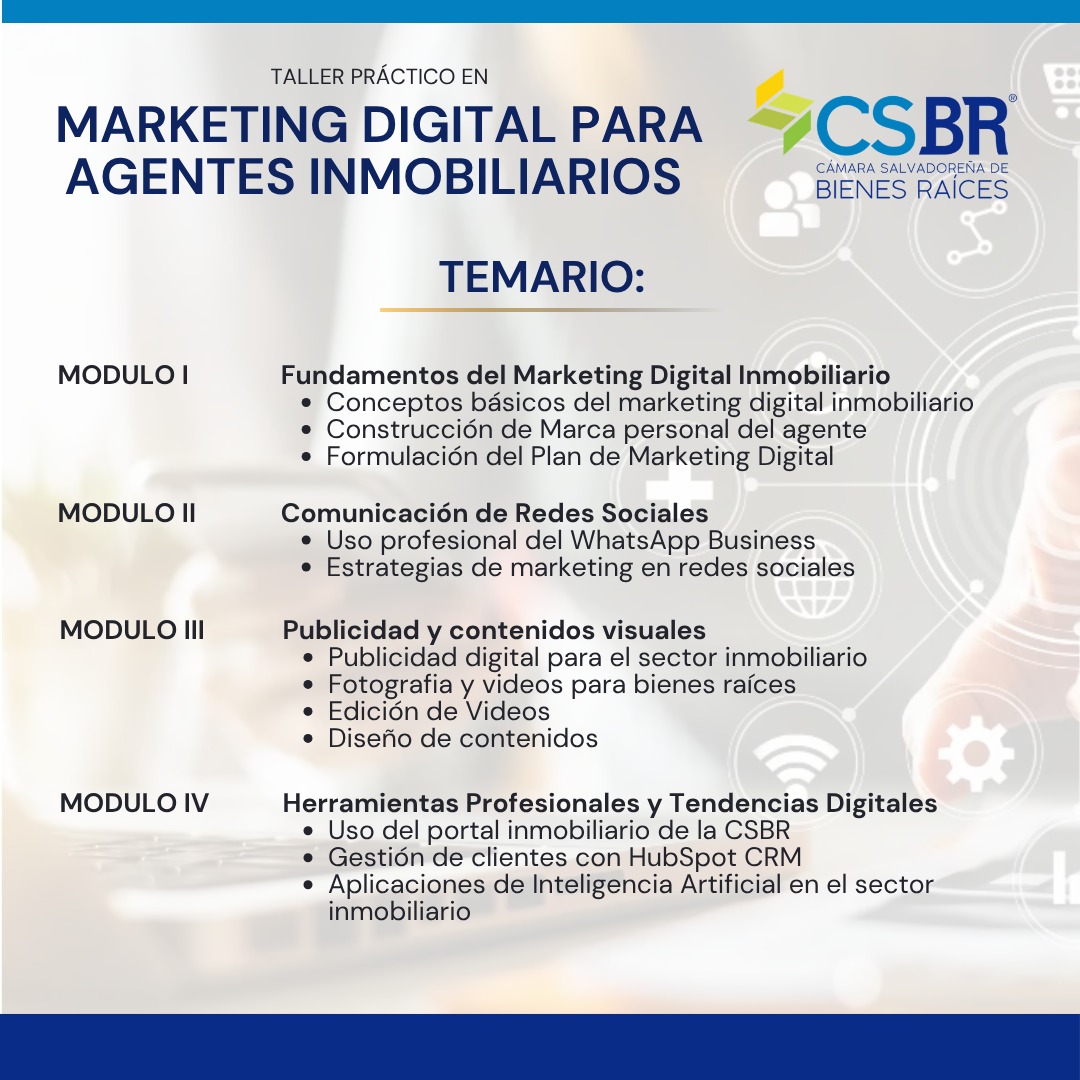 TALLER PRÁCTICO EN

MARKETING DIGITAL PARA AGENTES INMOBILIARIOS

CSBR®
CÁMARA SALVADOREÑA DE BIENES RAÍCES

TEMARIO:

MODULO I

Fundamentos del Marketing Digital Inmobiliario
- Conceptos básicos del marketing digital inmobiliario
- Construcción de Marca personal del agente
- Formulación del Plan de Marketing Digital

MODULO II

Comunicación de Redes Sociales
- Uso profesional del WhatsApp Business
- Estrategias de marketing en redes sociales

MODULO III

Publicidad y contenidos visuales
- Publicidad digital para el sector inmobiliario
- Fotografia y videos para bienes raíces
- Edición de Videos
- Diseño de contenidos

MODULO IV

Herramientas Profesionales y Tendencias Digitales
- Uso del portal inmobiliario de la CSBR
- Gestión de clientes con HubSpot CRM
- Aplicaciones de Inteligencia Artificial en el sector inmobiliario